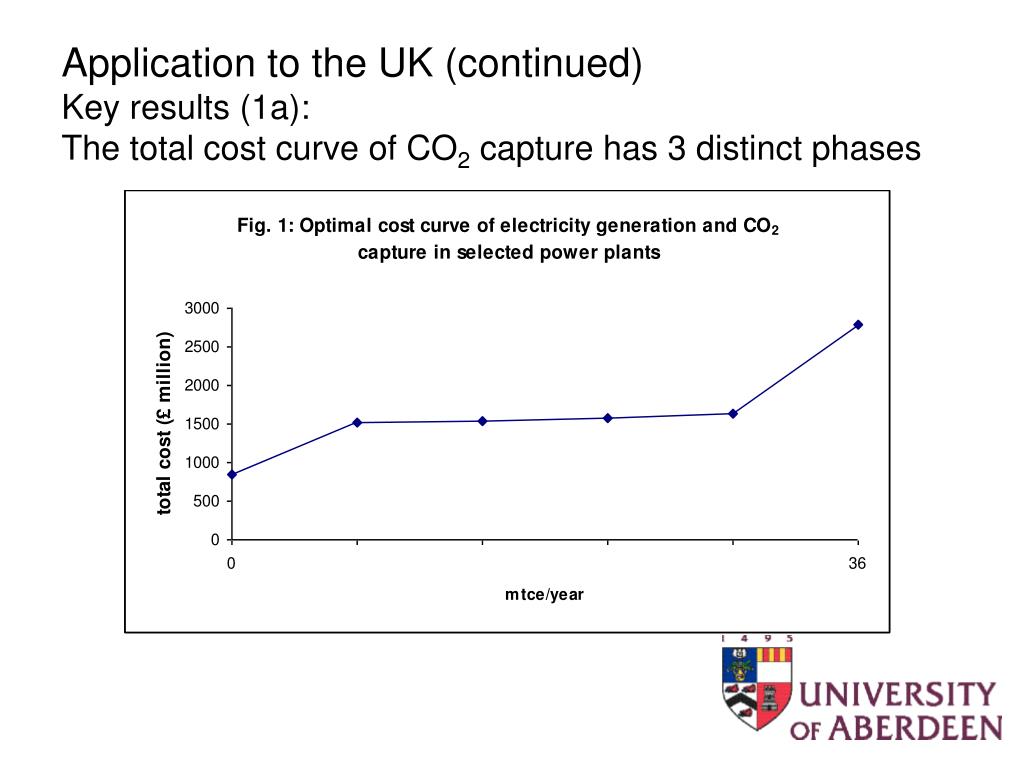 Application to the UK (continued)
Key results (1a):
The total cost curve of $CO_2$ capture has 3 distinct phases

Fig. 1: Optimal cost curve of electricity generation and $CO_2$ capture in selected power plants

total cost (£ million)

3000
2500
2000
1500
1000
500
0

0
36

mtce/year

1 4 9 5

UNIVERSITY OF ABERDEEN